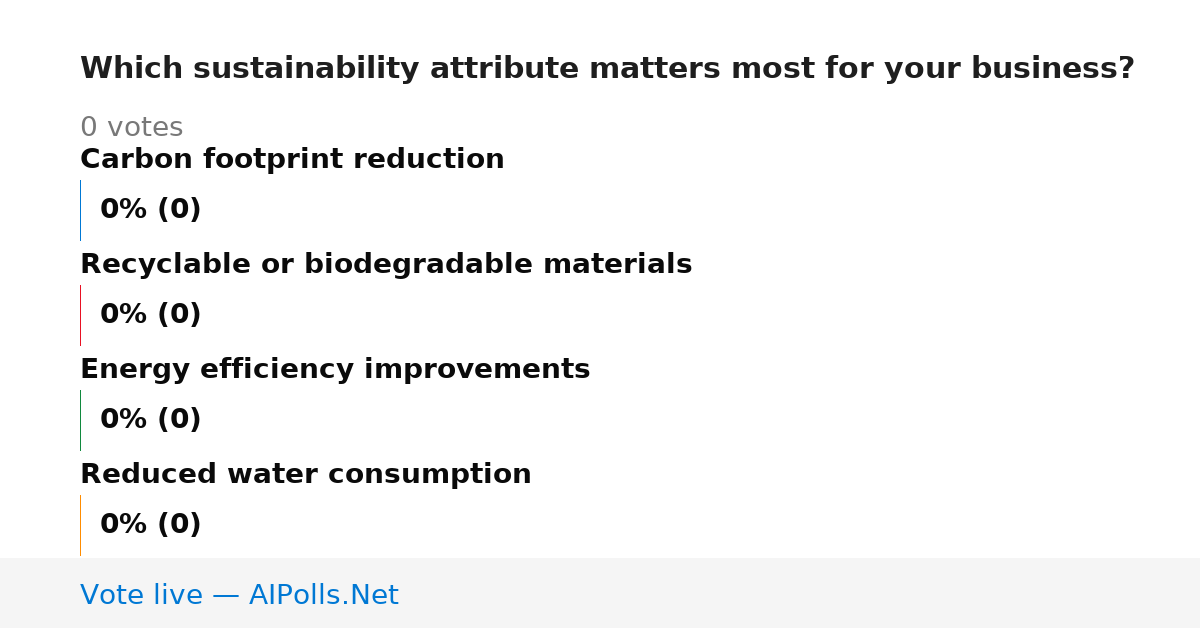 Which sustainability attribute matters most for your business?

0 votes

Carbon footprint reduction

0% (0)

Recyclable or biodegradable materials

0% (0)

Energy efficiency improvements

0% (0)

Reduced water consumption

0% (0)

Vote live — AIPolls.Net